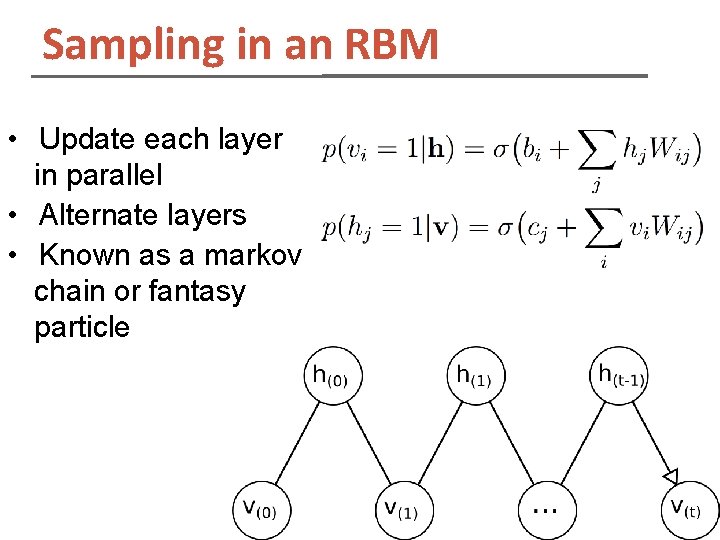 Sampling in an RBM

• Update each layer in parallel
• Alternate layers
• Known as a markov chain or fantasy particle

$p(v_i = 1|\mathbf{h}) = \sigma\big(b_i + \sum_j h_j W_{ij}\big)$

$p(h_j = 1|\mathbf{v}) = \sigma\big(c_j + \sum_i v_i W_{ij}\big)$

$h_{(0)}$ $h_{(1)}$ $h_{(t-1)}$

$v_{(0)}$ $v_{(1)}$ ... $v_{(t)}$